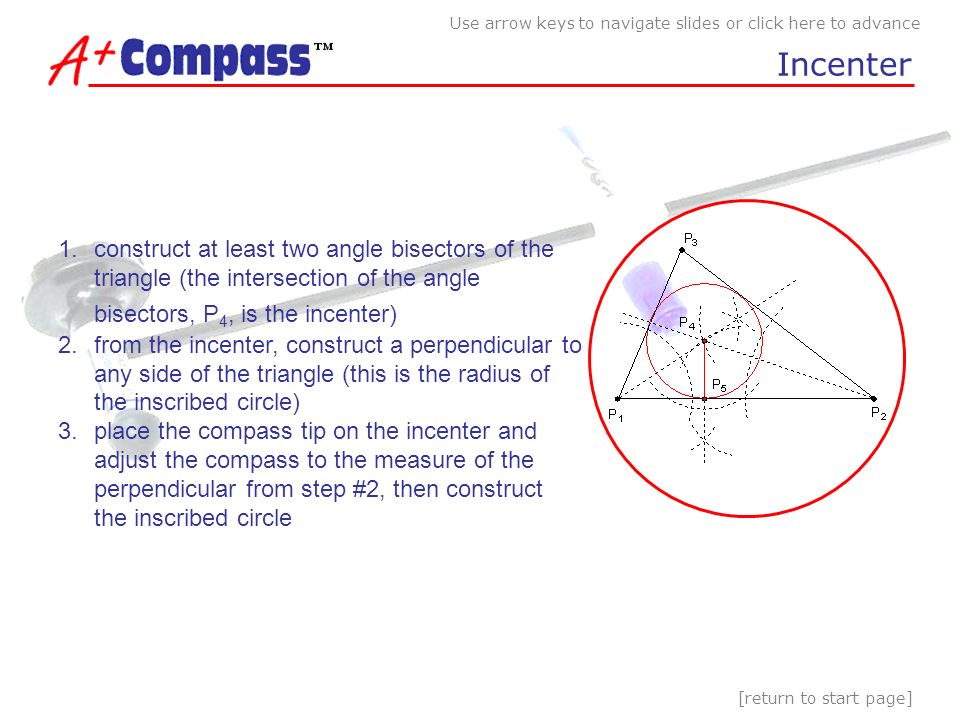 Use arrow keys to navigate slides or click here to advance

A+ Compass™

Incenter

1. construct at least two angle bisectors of the triangle (the intersection of the angle bisectors, $P_4$, is the incenter)
2. from the incenter, construct a perpendicular to any side of the triangle (this is the radius of the inscribed circle)
3. place the compass tip on the incenter and adjust the compass to the measure of the perpendicular from step #2, then construct the inscribed circle

$P_3$
$P_4$
$P_5$
$P_1$
$P_2$

[return to start page]